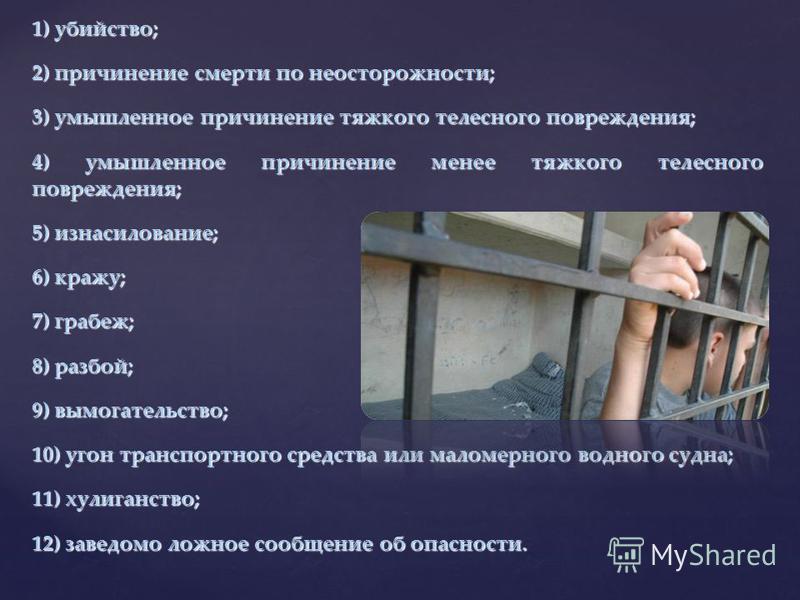 1) убийство;

2) причинение смерти по неосторожности;

3) умышленное причинение тяжкого телесного повреждения;

4) умышленное причинение менее тяжкого телесного повреждения;

5) изнасилование;

6) кражу;

7) грабеж;

8) разбой;

9) вымогательство;

10) угон транспортного средства или маломерного водного судна;

11) хулиганство;

12) заведомо ложное сообщение об опасности.

MyShared